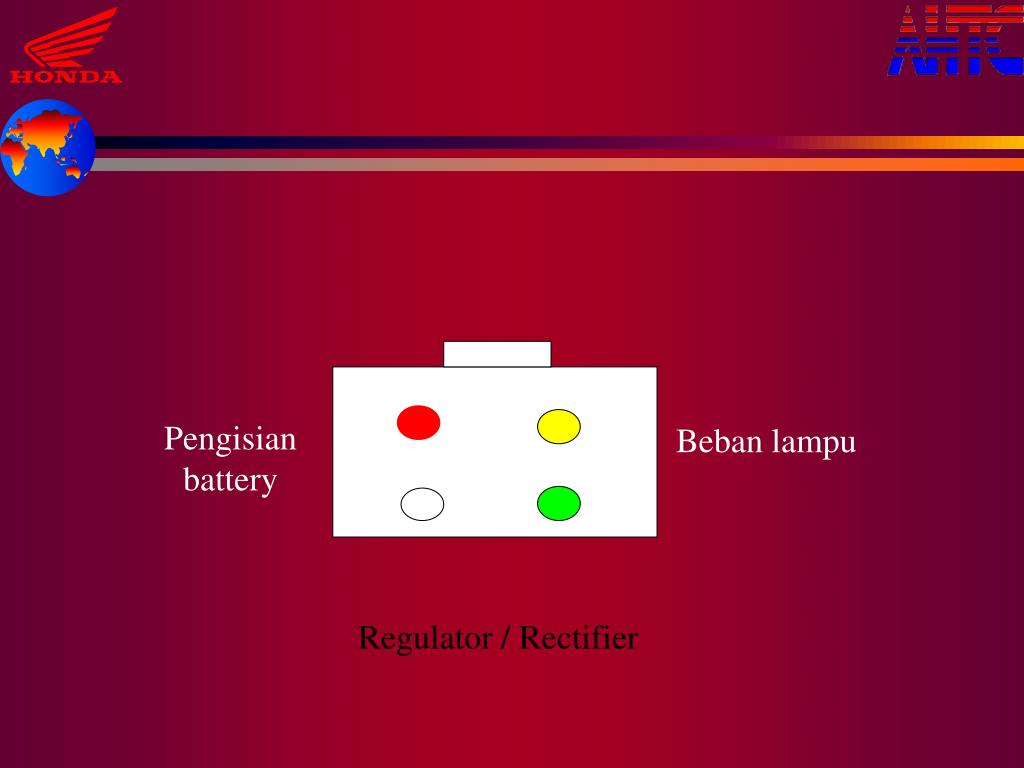 HONDA

AHTC

Pengisian battery

Beban lampu

Regulator / Rectifier